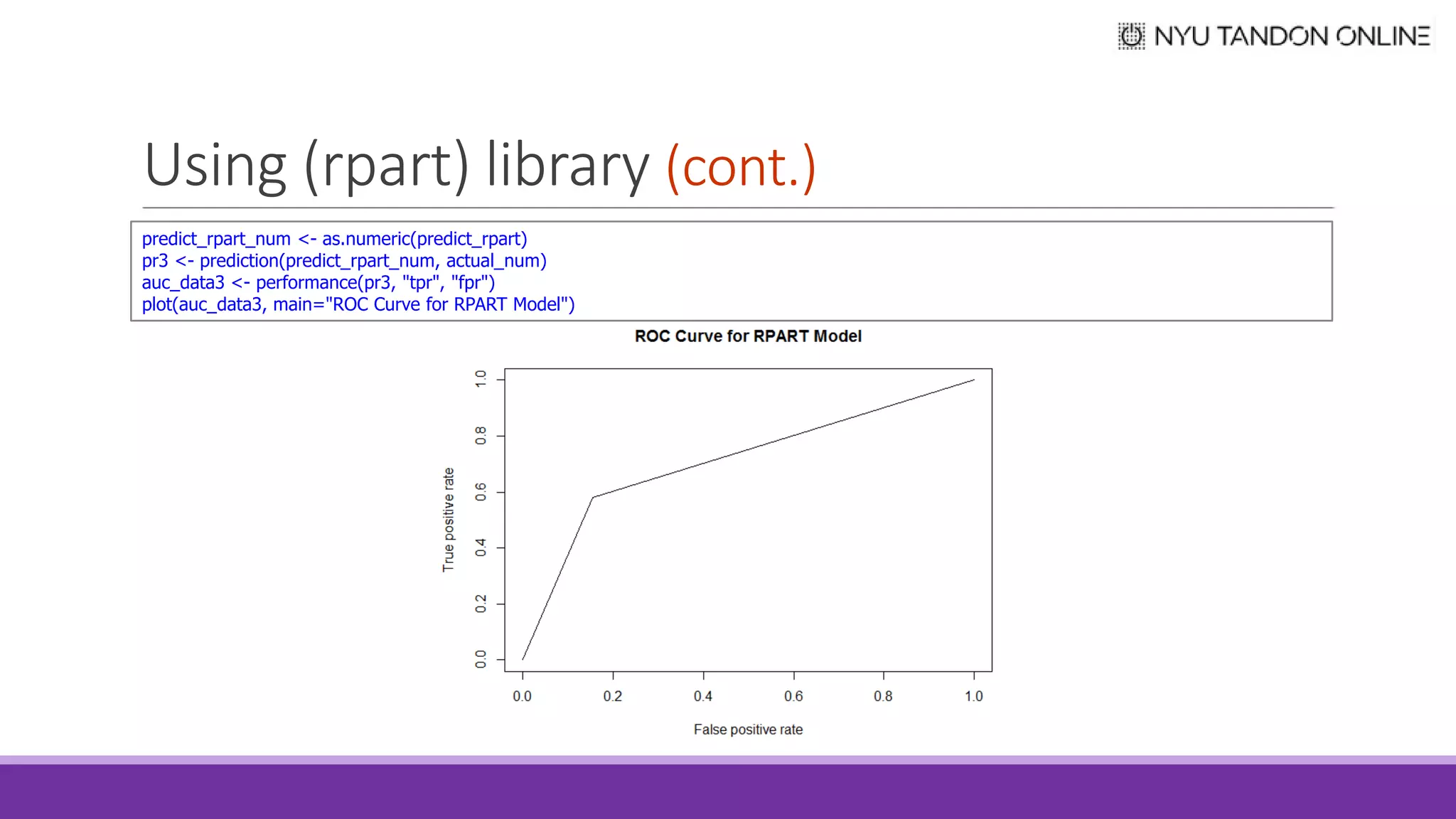 NYU TANDON ONLINE

Using (rpart) library (cont.)

predict_rpart_num <- as.numeric(predict_rpart)
pr3 <- prediction(predict_rpart_num, actual_num)
auc_data3 <- performance(pr3, "tpr", "fpr")
plot(auc_data3, main="ROC Curve for RPART Model")

ROC Curve for RPART Model

True positive rate

0.0
0.2
0.4
0.6
0.8
1.0

0.0
0.2
0.4
0.6
0.8
1.0

False positive rate